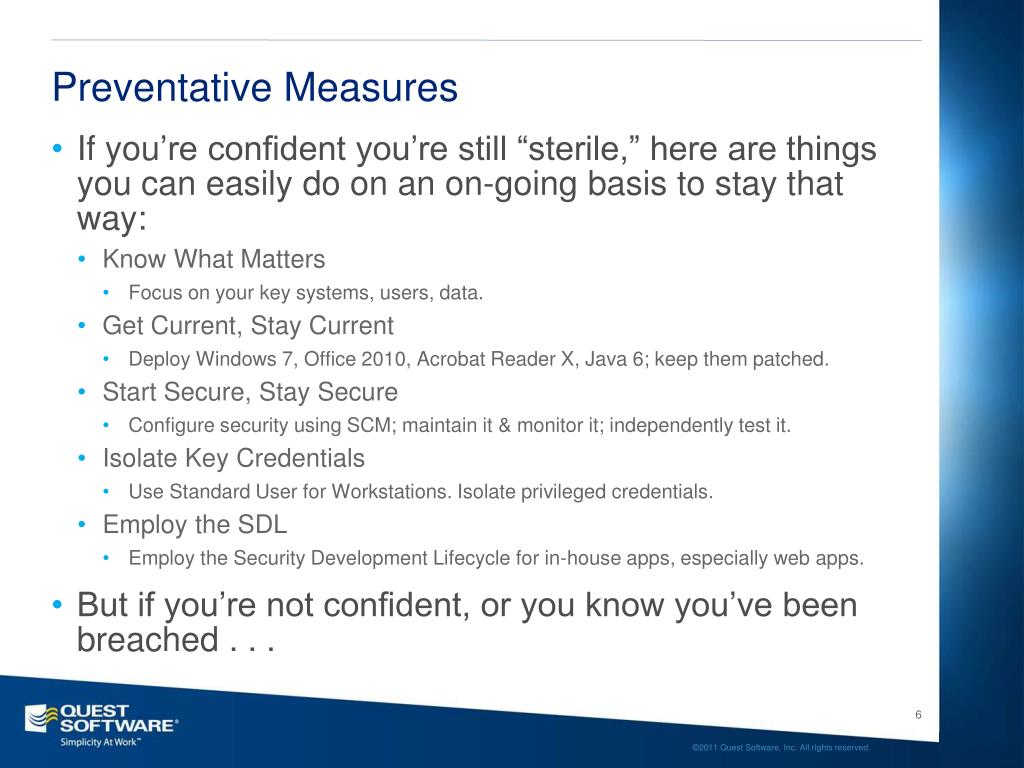 Preventative Measures

• If you’re confident you’re still “sterile,” here are things you can easily do on an on-going basis to stay that way:
  • Know What Matters
    • Focus on your key systems, users, data.
  • Get Current, Stay Current
    • Deploy Windows 7, Office 2010, Acrobat Reader X, Java 6; keep them patched.
  • Start Secure, Stay Secure
    • Configure security using SCM; maintain it & monitor it; independently test it.
  • Isolate Key Credentials
    • Use Standard User for Workstations. Isolate privileged credentials.
  • Employ the SDL
    • Employ the Security Development Lifecycle for in-house apps, especially web apps.
• But if you’re not confident, or you know you’ve been breached . . .

QUEST SOFTWARE®
Simplicity At Work™

6

©2011 Quest Software, Inc. All rights reserved.